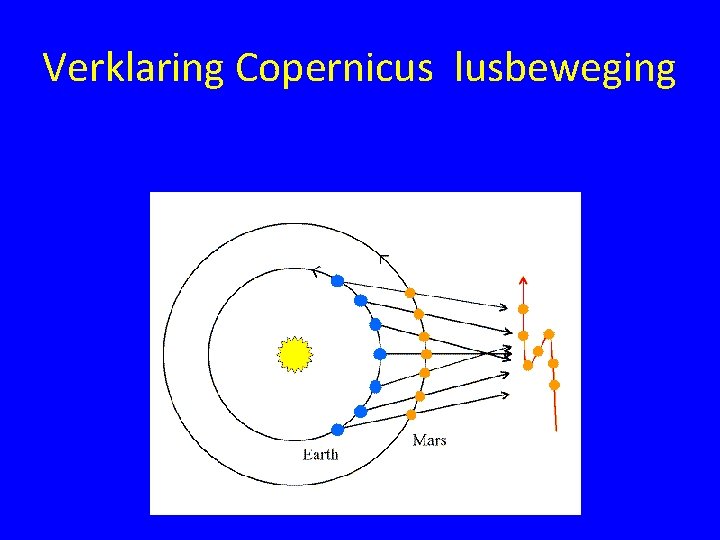 Verklaring Copernicus lusbeweging

Earth

Mars